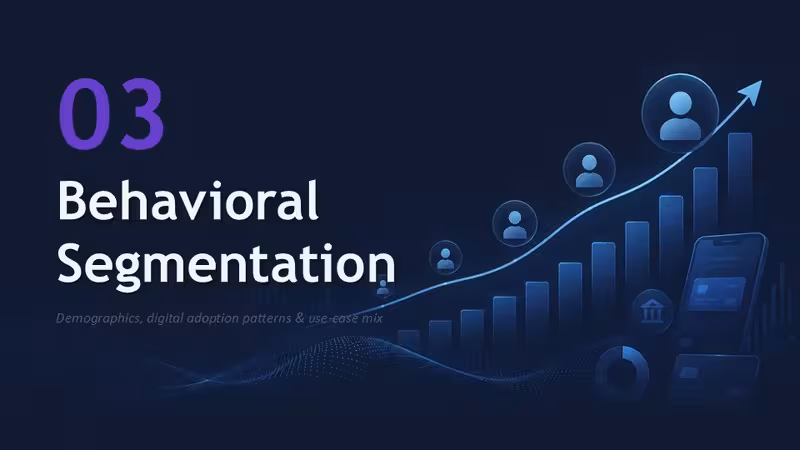 03

Behavioral Segmentation

Demographics, digital adoption patterns & use-case mix